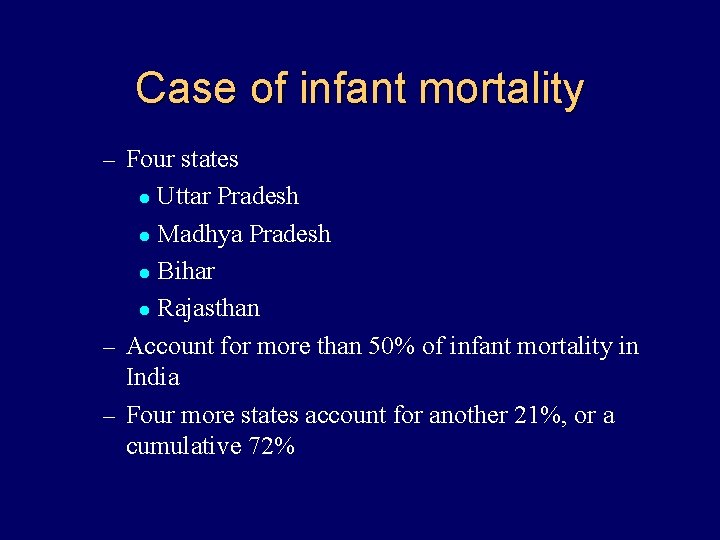 Case of infant mortality

– Four states
 • Uttar Pradesh
 • Madhya Pradesh
 • Bihar
 • Rajasthan
– Account for more than 50% of infant mortality in India
– Four more states account for another 21%, or a cumulative 72%